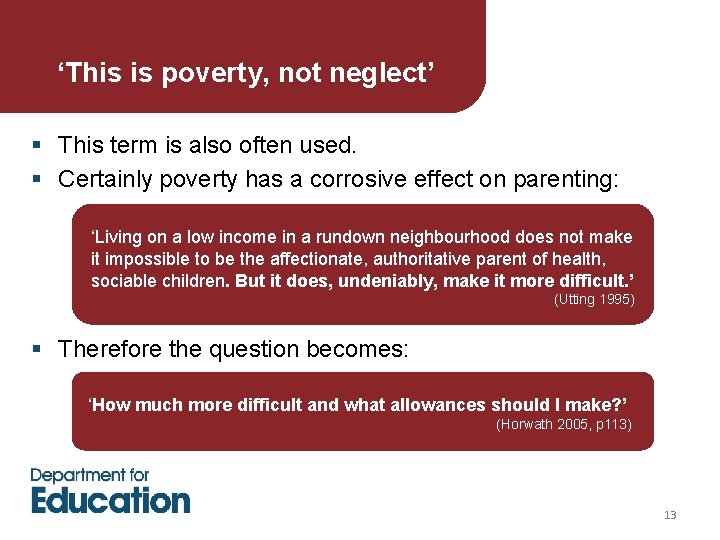 ‘This is poverty, not neglect’

▪ This term is also often used.
▪ Certainly poverty has a corrosive effect on parenting:

‘Living on a low income in a rundown neighbourhood does not make it impossible to be the affectionate, authoritative parent of health, sociable children. But it does, undeniably, make it more difficult.’
(Utting 1995)

▪ Therefore the question becomes:

‘How much more difficult and what allowances should I make?’
(Horwath 2005, p113)

Department for Education

13